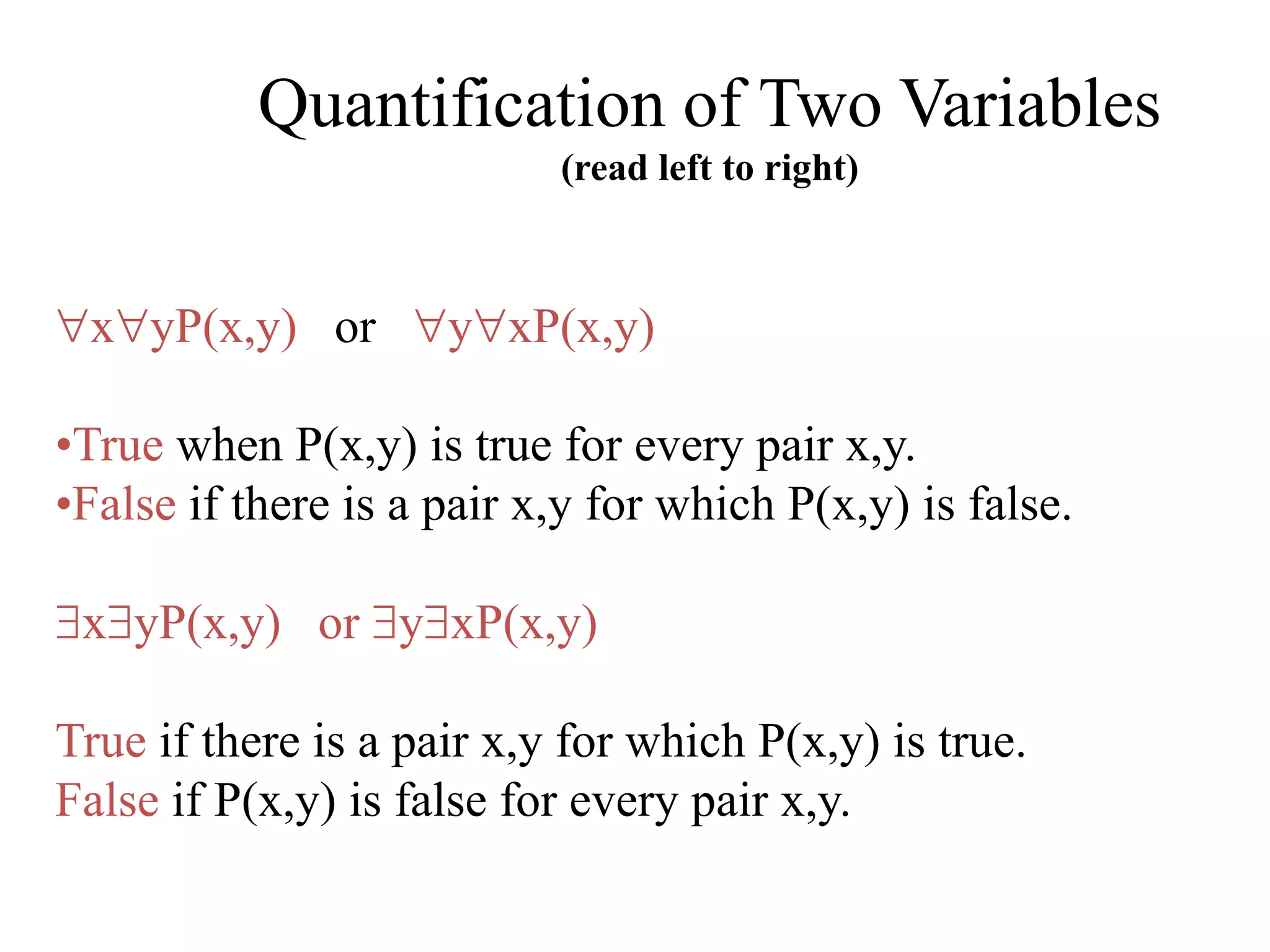 Quantification of Two Variables
(read left to right)

$\forall x \forall y P(x,y)$ or $\forall y \forall x P(x,y)$

•True when P(x,y) is true for every pair x,y.
•False if there is a pair x,y for which P(x,y) is false.

$\exists x \exists y P(x,y)$ or $\exists y \exists x P(x,y)$

True if there is a pair x,y for which P(x,y) is true.
False if P(x,y) is false for every pair x,y.